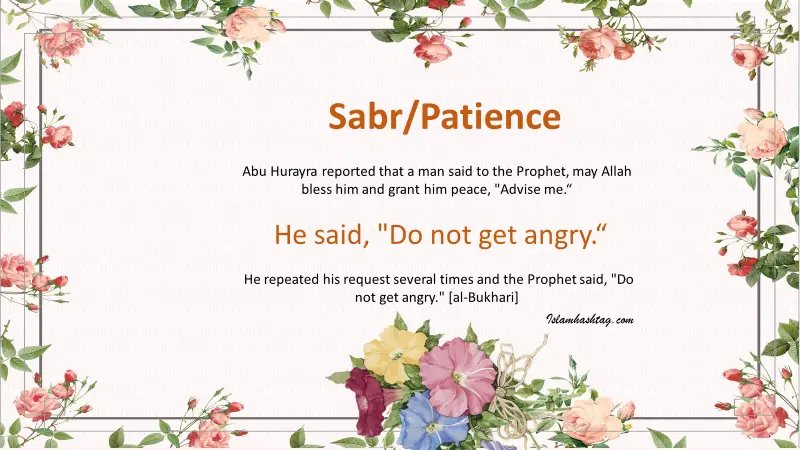 Sabr/Patience

Abu Hurayra reported that a man said to the Prophet, may Allah bless him and grant him peace, "Advise me.“

He said, "Do not get angry.“

He repeated his request several times and the Prophet said, "Do not get angry." [al-Bukhari]

Islamhashtag.com